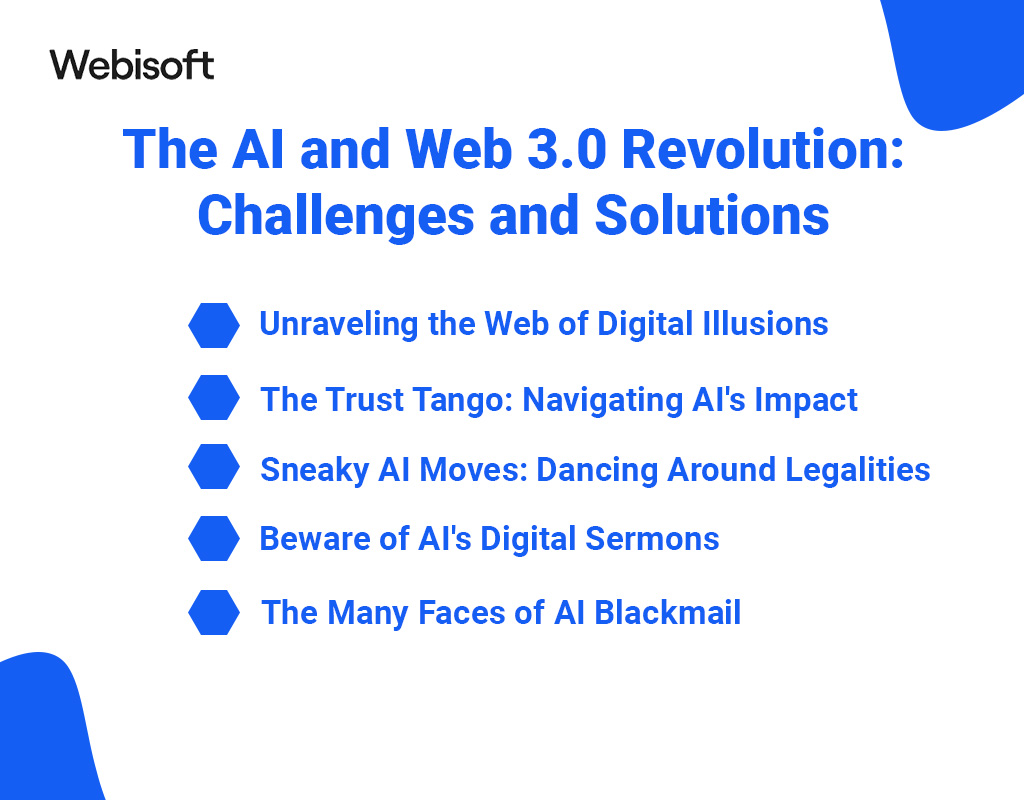 Webisoft

The AI and Web 3.0 Revolution: Challenges and Solutions

Unraveling the Web of Digital Illusions

The Trust Tango: Navigating AI's Impact

Sneaky AI Moves: Dancing Around Legalities

Beware of AI's Digital Sermons

The Many Faces of AI Blackmail